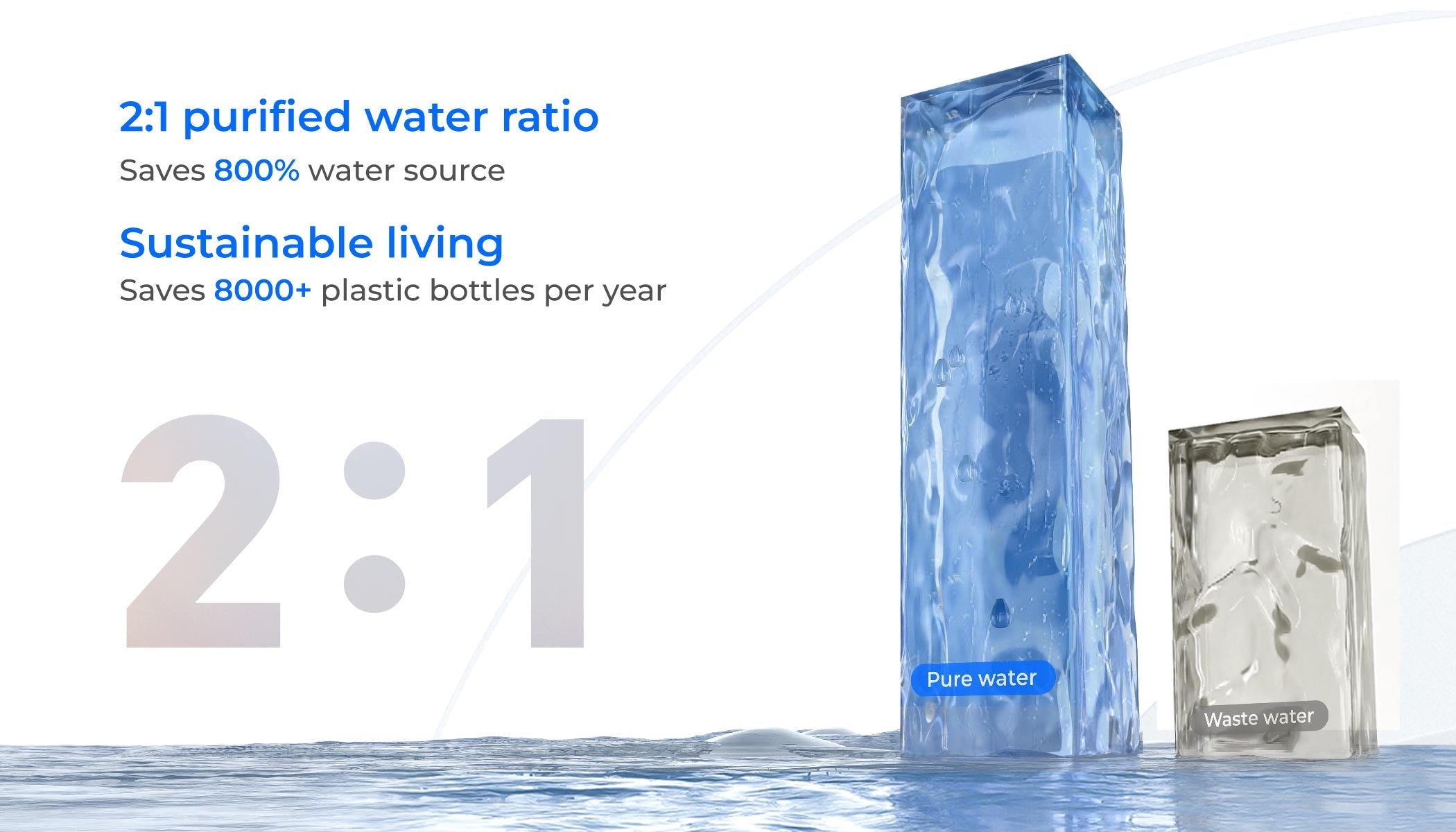 2:1 purified water ratio
Saves 800% water source

Sustainable living
Saves 8000+ plastic bottles per year

2:1

Pure water

Waste water